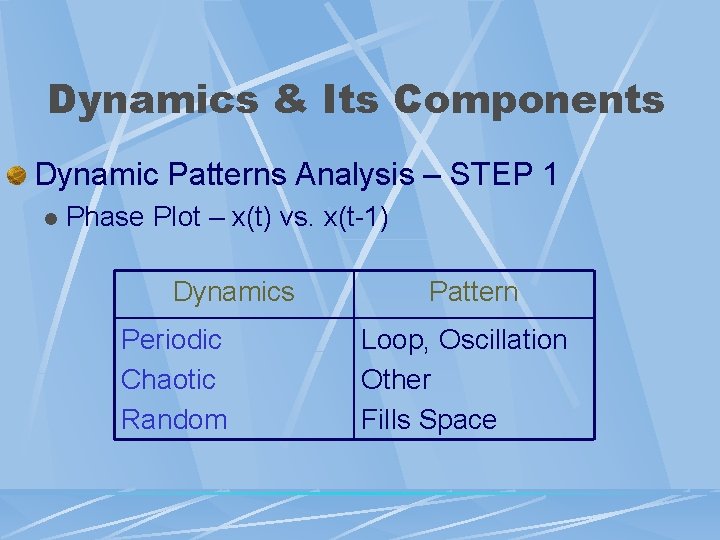 Dynamics & Its Components

Dynamic Patterns Analysis – STEP 1

Phase Plot – x(t) vs. x(t-1)

| Dynamics | Pattern |
|---|---|
| Periodic | Loop, Oscillation |
| Chaotic | Other |
| Random | Fills Space |